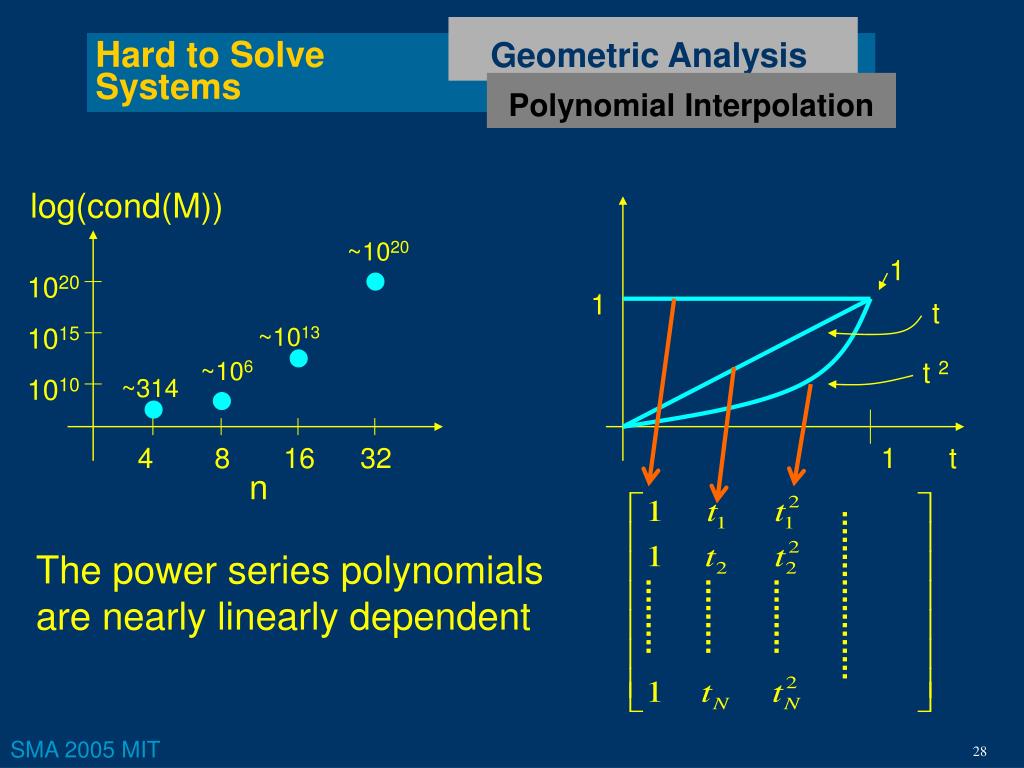 Hard to Solve Systems

Geometric Analysis

Polynomial Interpolation

log(cond(M))

$10^{20}$
$10^{15}$
$10^{10}$

~314
~$10^{6}$
~$10^{13}$
~$10^{20}$

4 8 16 32
n

1
1
t
$t^2$
1 t

$\begin{bmatrix} 1 & t_1 & t_1^2 & \cdots \\ 1 & t_2 & t_2^2 & \\ \vdots & \vdots & \vdots & \\ 1 & t_N & t_N^2 & \end{bmatrix}$

The power series polynomials are nearly linearly dependent

SMA 2005 MIT

28